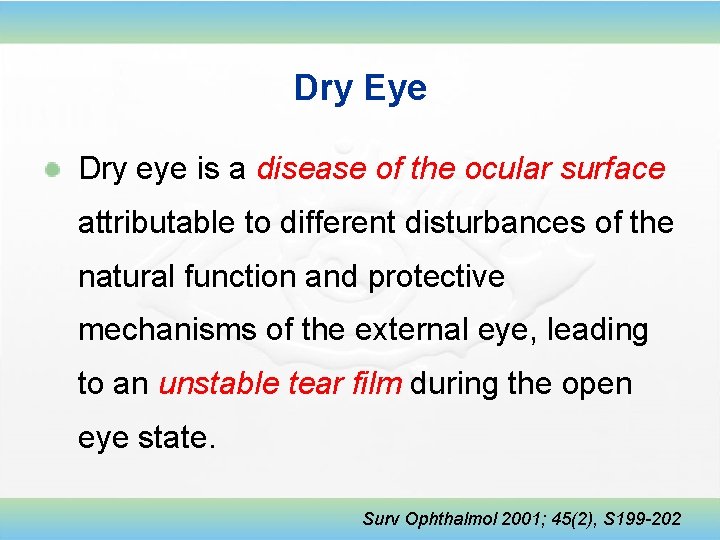 Dry Eye

Dry eye is a disease of the ocular surface attributable to different disturbances of the natural function and protective mechanisms of the external eye, leading to an unstable tear film during the open eye state.

Surv Ophthalmol 2001; 45(2), S199-202